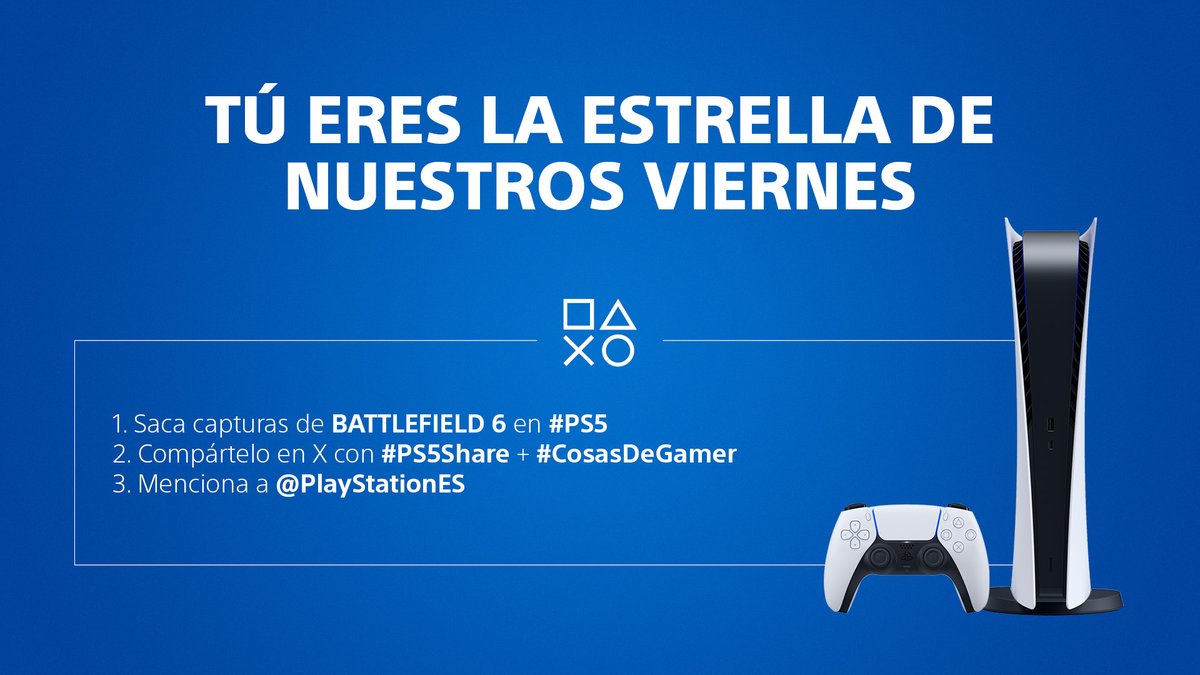 TÚ ERES LA ESTRELLA DE NUESTROS VIERNES

1. Saca capturas de BATTLEFIELD 6 en #PS5
2. Compártelo en X con #PS5Share + #CosasDeGamer
3. Menciona a @PlayStationES